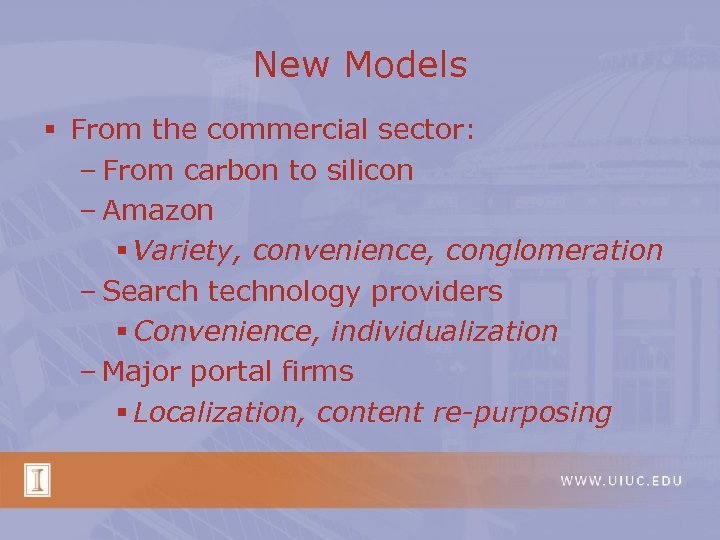 New Models

▪ From the commercial sector:
– From carbon to silicon
– Amazon
▪ Variety, convenience, conglomeration
– Search technology providers
▪ Convenience, individualization
– Major portal firms
▪ Localization, content re-purposing

I

WWW.UIUC.EDU